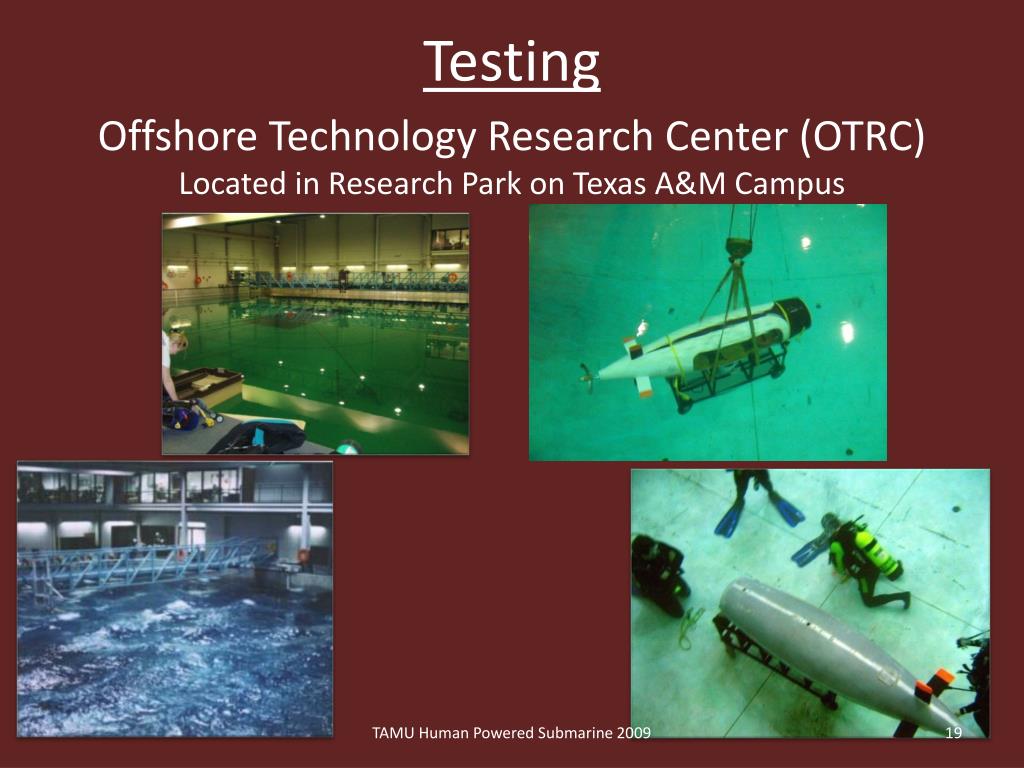 Testing

Offshore Technology Research Center (OTRC)

Located in Research Park on Texas A&M Campus

TAMU Human Powered Submarine 2009

19